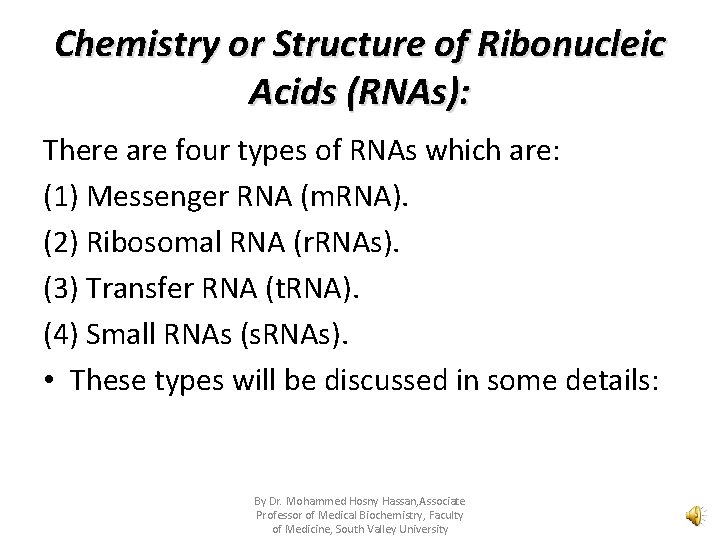 Chemistry or Structure of Ribonucleic Acids (RNAs):

There are four types of RNAs which are:

(1) Messenger RNA (mRNA).

(2) Ribosomal RNA (rRNAs).

(3) Transfer RNA (tRNA).

(4) Small RNAs (sRNAs).

• These types will be discussed in some details:

By Dr. Mohammed Hosny Hassan,Associate Professor of Medical Biochemistry, Faculty of Medicine, South Valley University